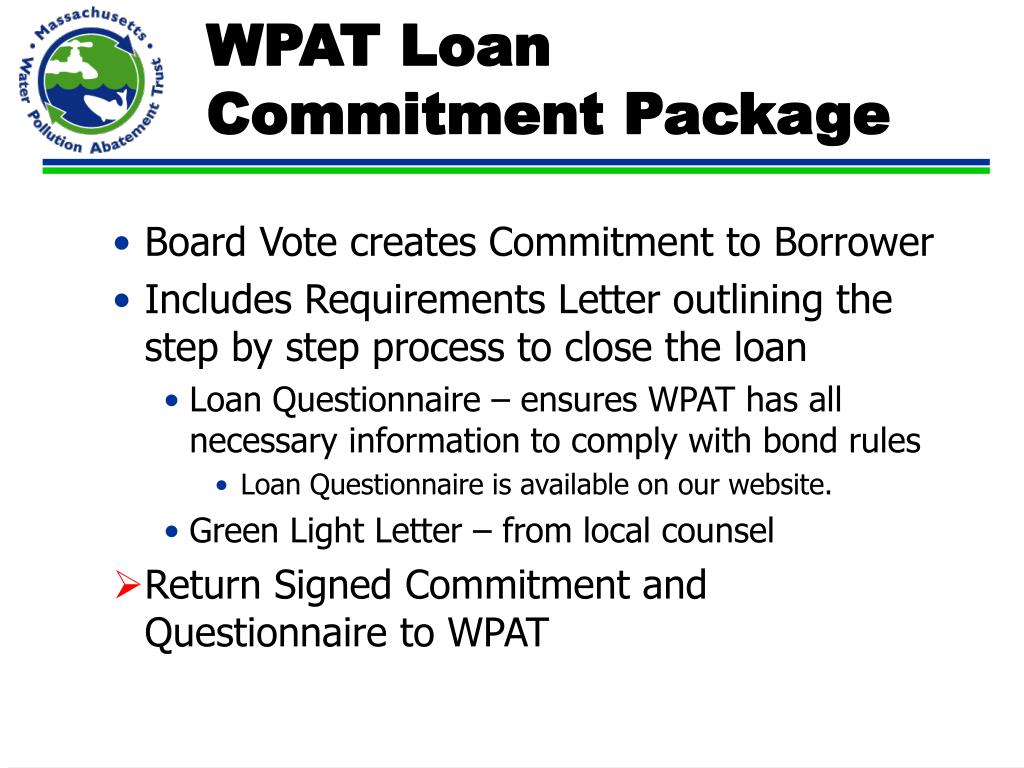 Massachusetts Water Pollution Abatement Trust

WPAT Loan Commitment Package

• Board Vote creates Commitment to Borrower
• Includes Requirements Letter outlining the step by step process to close the loan
  • Loan Questionnaire – ensures WPAT has all necessary information to comply with bond rules
    • Loan Questionnaire is available on our website.
  • Green Light Letter – from local counsel
➢ Return Signed Commitment and Questionnaire to WPAT